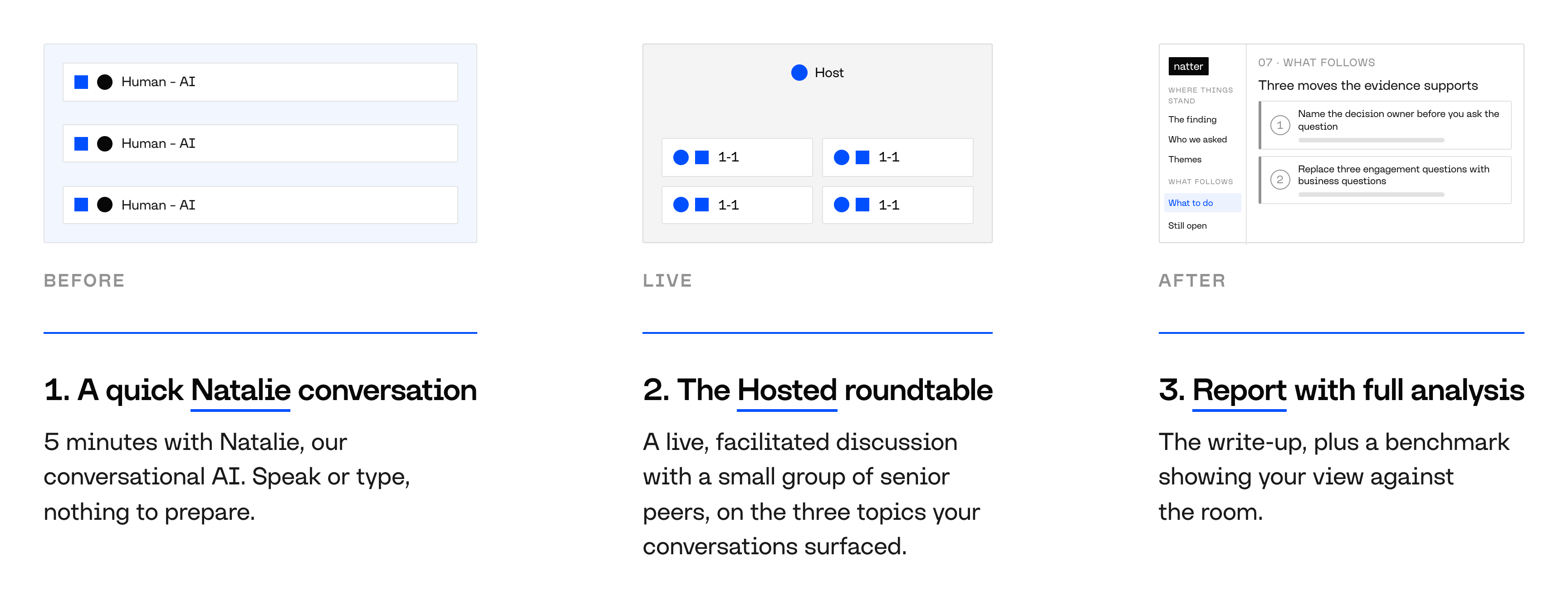 Human - AI

Human - AI

Human - AI

BEFORE

1. A quick Natalie conversation

5 minutes with Natalie, our conversational AI. Speak or type, nothing to prepare.

Host

1-1

1-1

1-1

1-1

LIVE

2. The Hosted roundtable

A live, facilitated discussion with a small group of senior peers, on the three topics your conversations surfaced.

natter

WHERE THINGS STAND

The finding

Who we asked

Themes

WHAT FOLLOWS

What to do

Still open

07 · WHAT FOLLOWS

Three moves the evidence supports

1 Name the decision owner before you ask the question

2 Replace three engagement questions with business questions

AFTER

3. Report with full analysis

The write-up, plus a benchmark showing your view against the room.